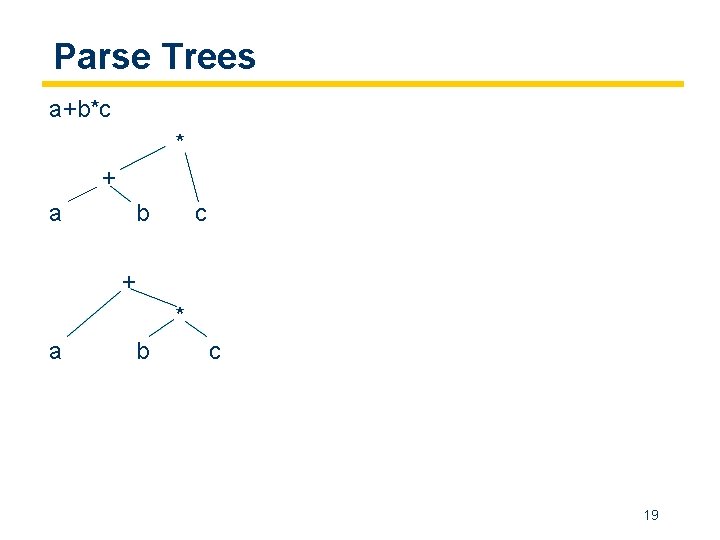 Parse Trees

a+b*c

*

+

a b c

+

*

a b c

19